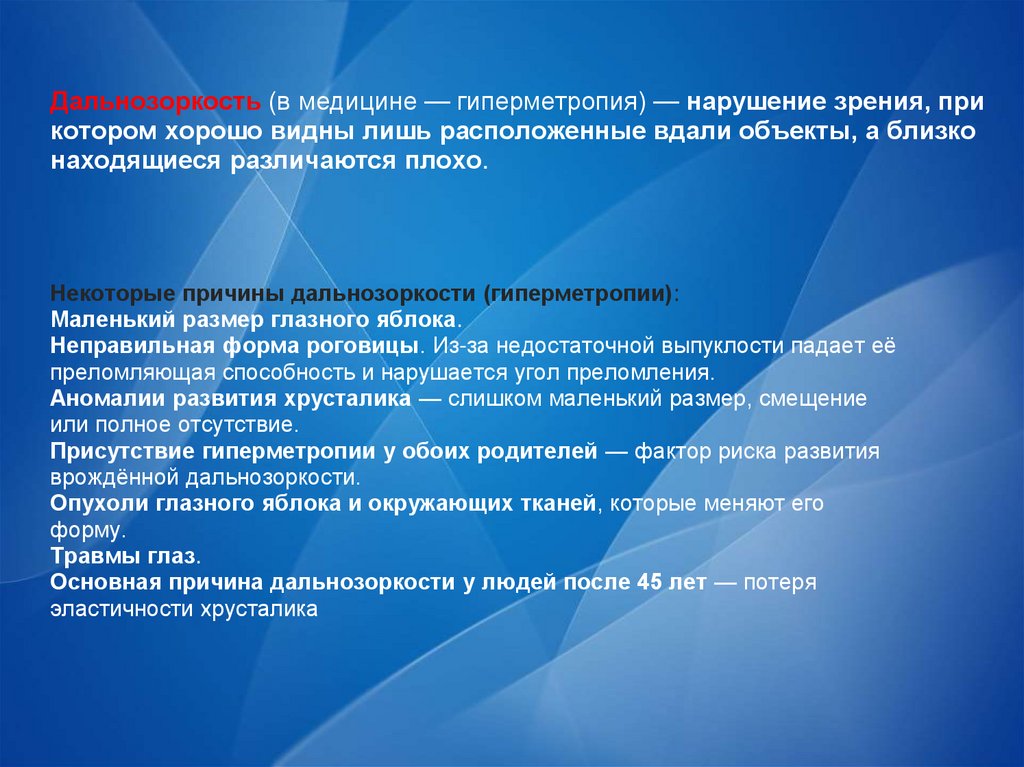 Дальнозоркость (в медицине — гиперметропия) — нарушение зрения, при котором хорошо видны лишь расположенные вдали объекты, а близко находящиеся различаются плохо.

Некоторые причины дальнозоркости (гиперметропии):
Маленький размер глазного яблока.
Неправильная форма роговицы. Из-за недостаточной выпуклости падает её преломляющая способность и нарушается угол преломления.
Аномалии развития хрусталика — слишком маленький размер, смещение или полное отсутствие.
Присутствие гиперметропии у обоих родителей — фактор риска развития врождённой дальнозоркости.
Опухоли глазного яблока и окружающих тканей, которые меняют его форму.
Травмы глаз.
Основная причина дальнозоркости у людей после 45 лет — потеря эластичности хрусталика